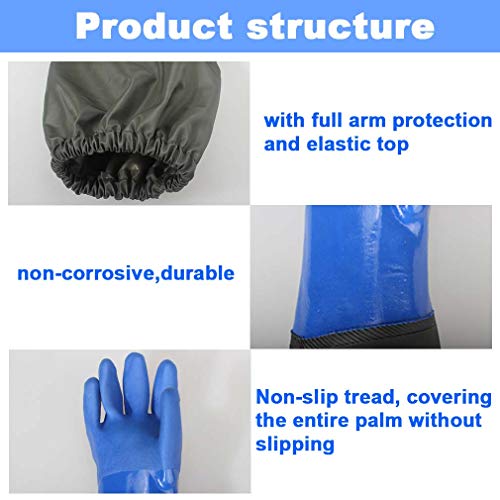 Product structure

with full arm protection and elastic top

non-corrosive,durable

Non-slip tread, covering the entire palm without slipping